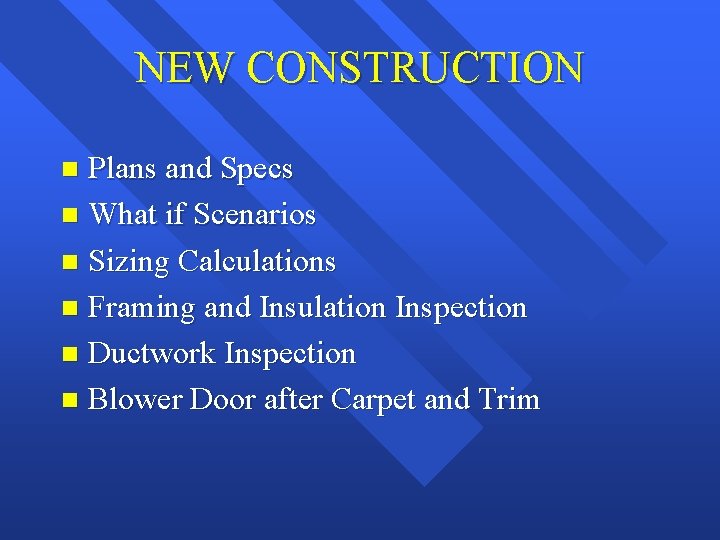 NEW CONSTRUCTION

- Plans and Specs
- What if Scenarios
- Sizing Calculations
- Framing and Insulation Inspection
- Ductwork Inspection
- Blower Door after Carpet and Trim